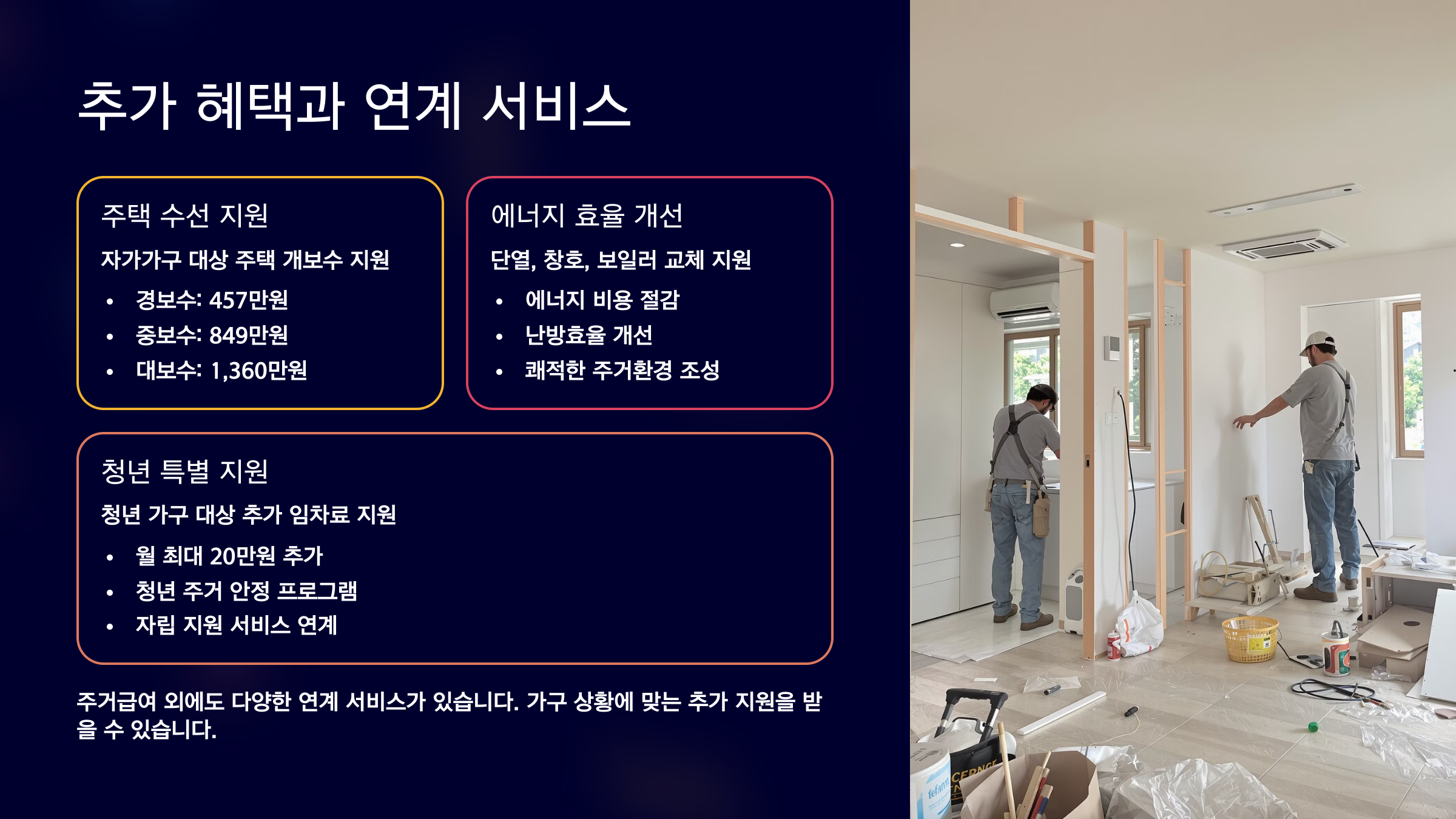 추가 혜택과 연계 서비스

주택 수선 지원

자가가구 대상 주택 개보수 지원

• 경보수: 457만원
• 중보수: 849만원
• 대보수: 1,360만원

에너지 효율 개선

단열, 창호, 보일러 교체 지원

• 에너지 비용 절감
• 난방효율 개선
• 쾌적한 주거환경 조성

청년 특별 지원

청년 가구 대상 추가 임차료 지원

• 월 최대 20만원 추가
• 청년 주거 안정 프로그램
• 자립 지원 서비스 연계

주거급여 외에도 다양한 연계 서비스가 있습니다. 가구 상황에 맞는 추가 지원을 받을 수 있습니다.